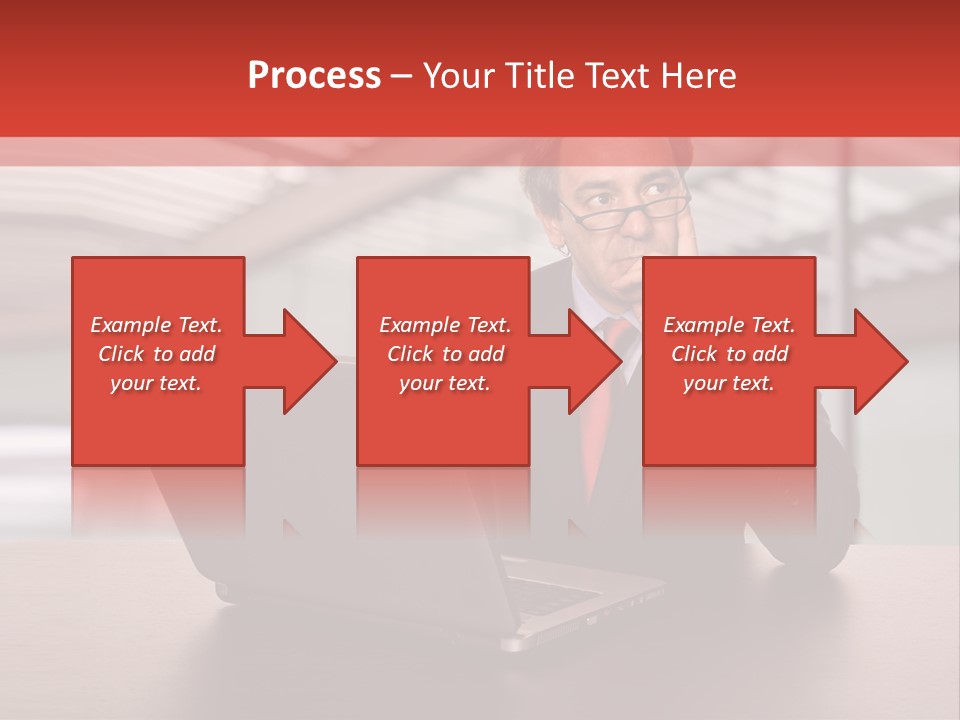 Process – Your Title Text Here

Example Text. Click to add your text.

Example Text. Click to add your text.

Example Text. Click to add your text.